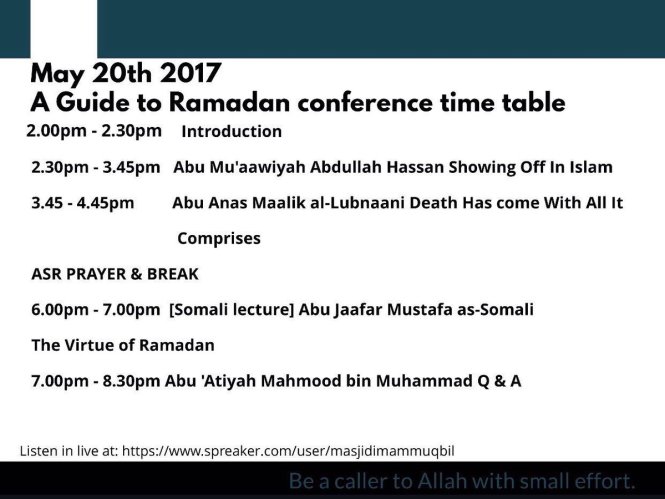 May 20th 2017
A Guide to Ramadan conference time table

2.00pm - 2.30pm Introduction

2.30pm - 3.45pm Abu Mu'aawiyah Abdullah Hassan Showing Off In Islam

3.45 - 4.45pm Abu Anas Maalik al-Lubnaani Death Has come With All It Comprises

ASR PRAYER & BREAK

6.00pm - 7.00pm [Somali lecture] Abu Jaafar Mustafa as-Somali

The Virtue of Ramadan

7.00pm - 8.30pm Abu 'Atiyah Mahmood bin Muhammad Q & A

Listen in live at: https://www.spreaker.com/user/masjidimammuqbil

Be a caller to Allah with small effort.